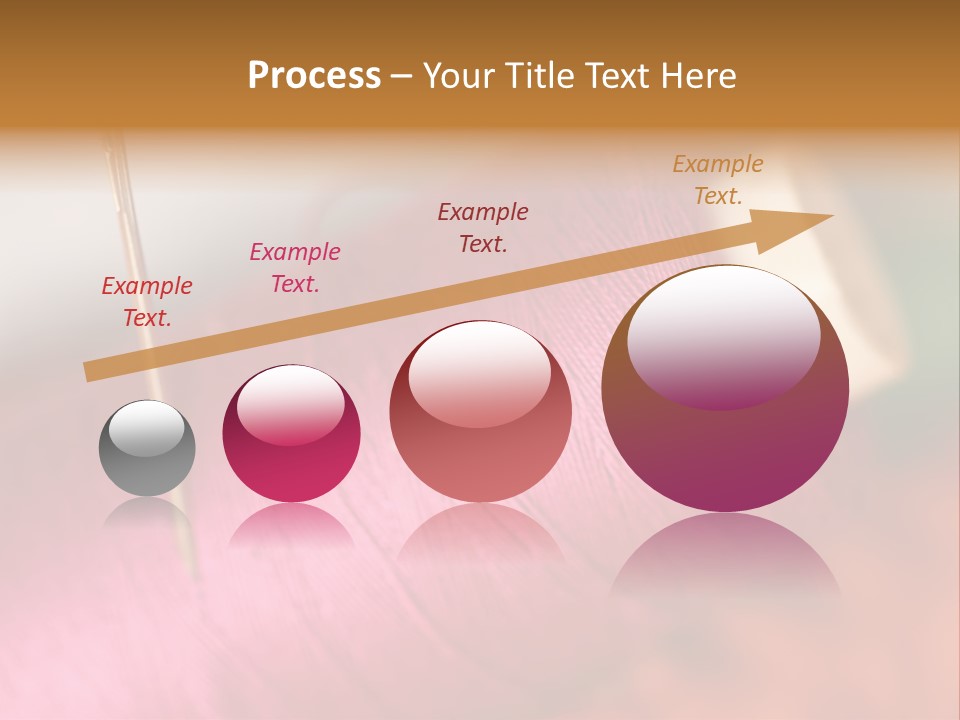 Process – Your Title Text Here

Example Text.

Example Text.

Example Text.

Example Text.